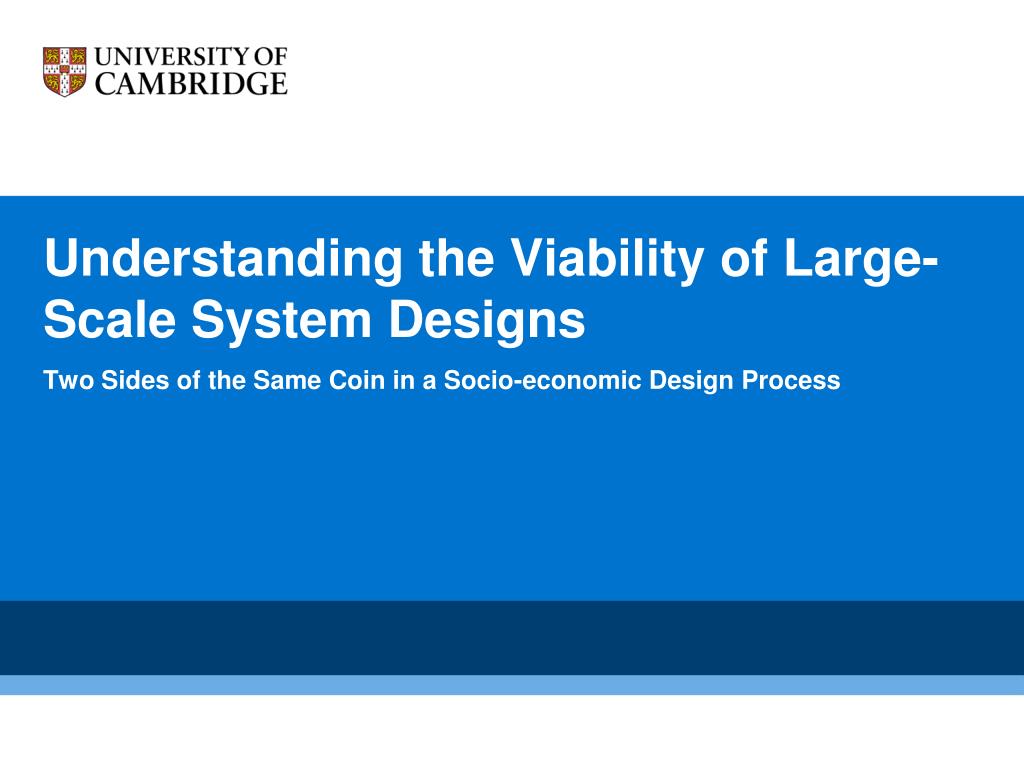 UNIVERSITY OF CAMBRIDGE

Understanding the Viability of Large-Scale System Designs

Two Sides of the Same Coin in a Socio-economic Design Process